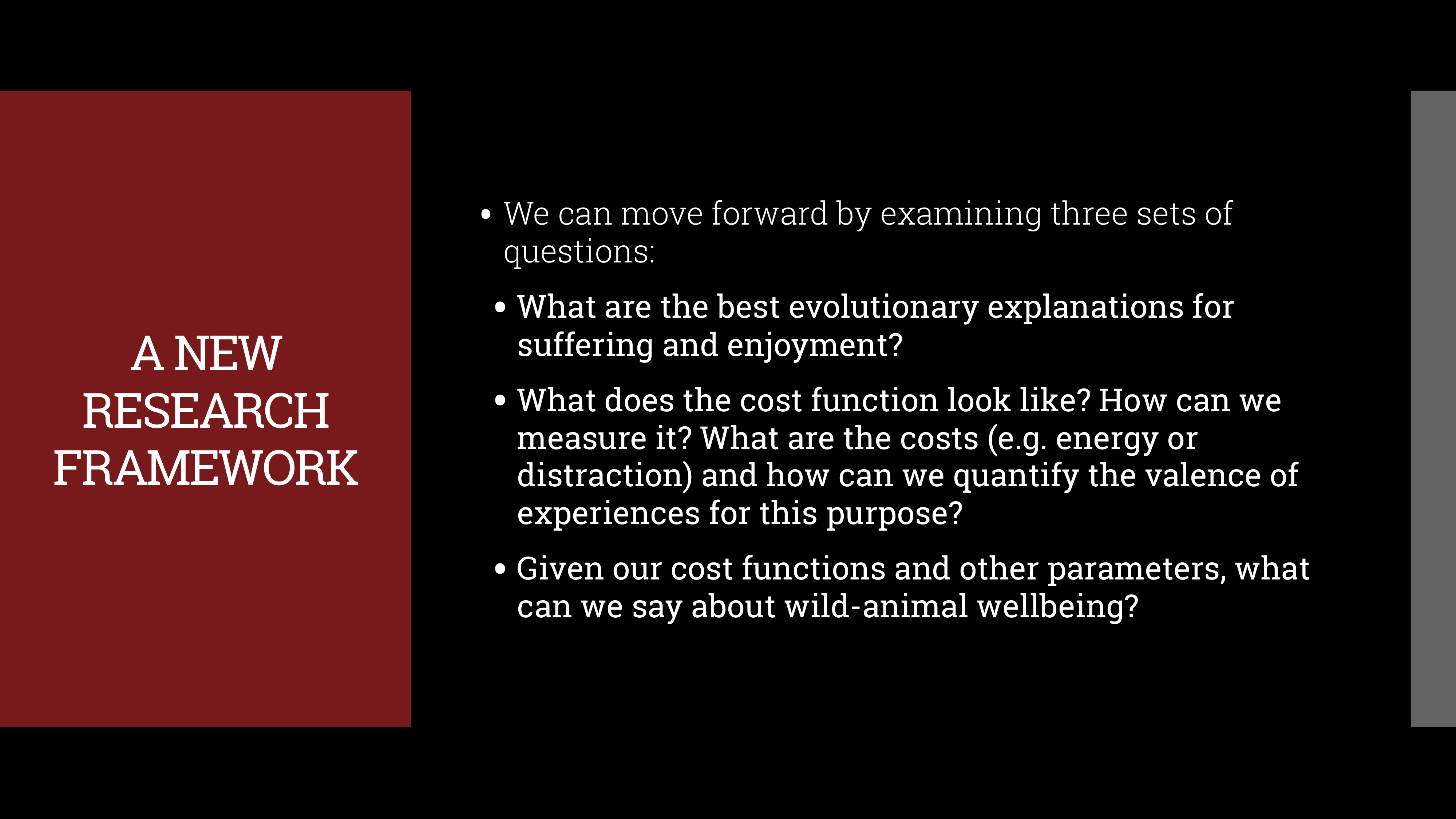 A NEW RESEARCH FRAMEWORK

• We can move forward by examining three sets of questions:

• What are the best evolutionary explanations for suffering and enjoyment?

• What does the cost function look like? How can we measure it? What are the costs (e.g. energy or distraction) and how can we quantify the valence of experiences for this purpose?

• Given our cost functions and other parameters, what can we say about wild-animal wellbeing?